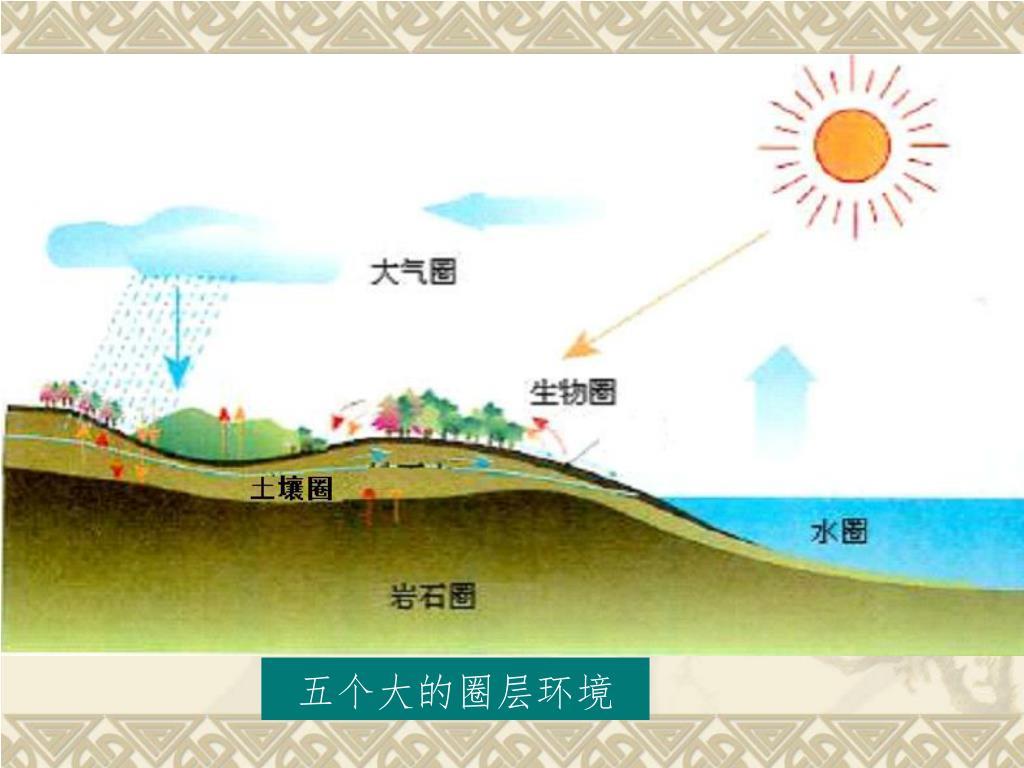 大气圈

生物圈

土壤圈

水圈

岩石圈

五个大的圈层环境